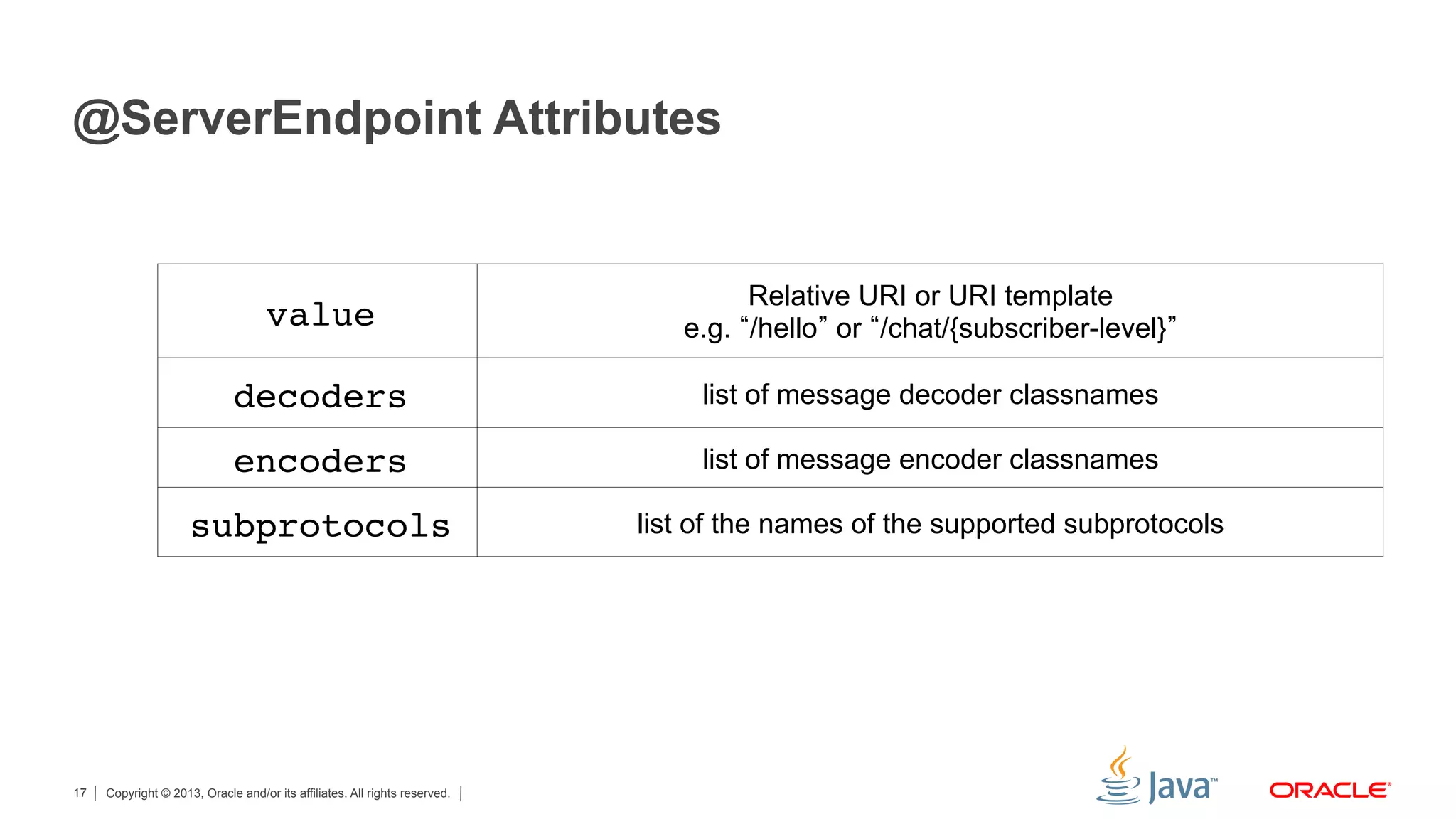 @ServerEndpoint Attributes

| value | Relative URI or URI template e.g. “/hello” or “/chat/{subscriber-level}” |
|---|---|
| decoders | list of message decoder classnames |
| encoders | list of message encoder classnames |
| subprotocols | list of the names of the supported subprotocols |

17 | Copyright © 2013, Oracle and/or its affiliates. All rights reserved. |

Java™

ORACLE®